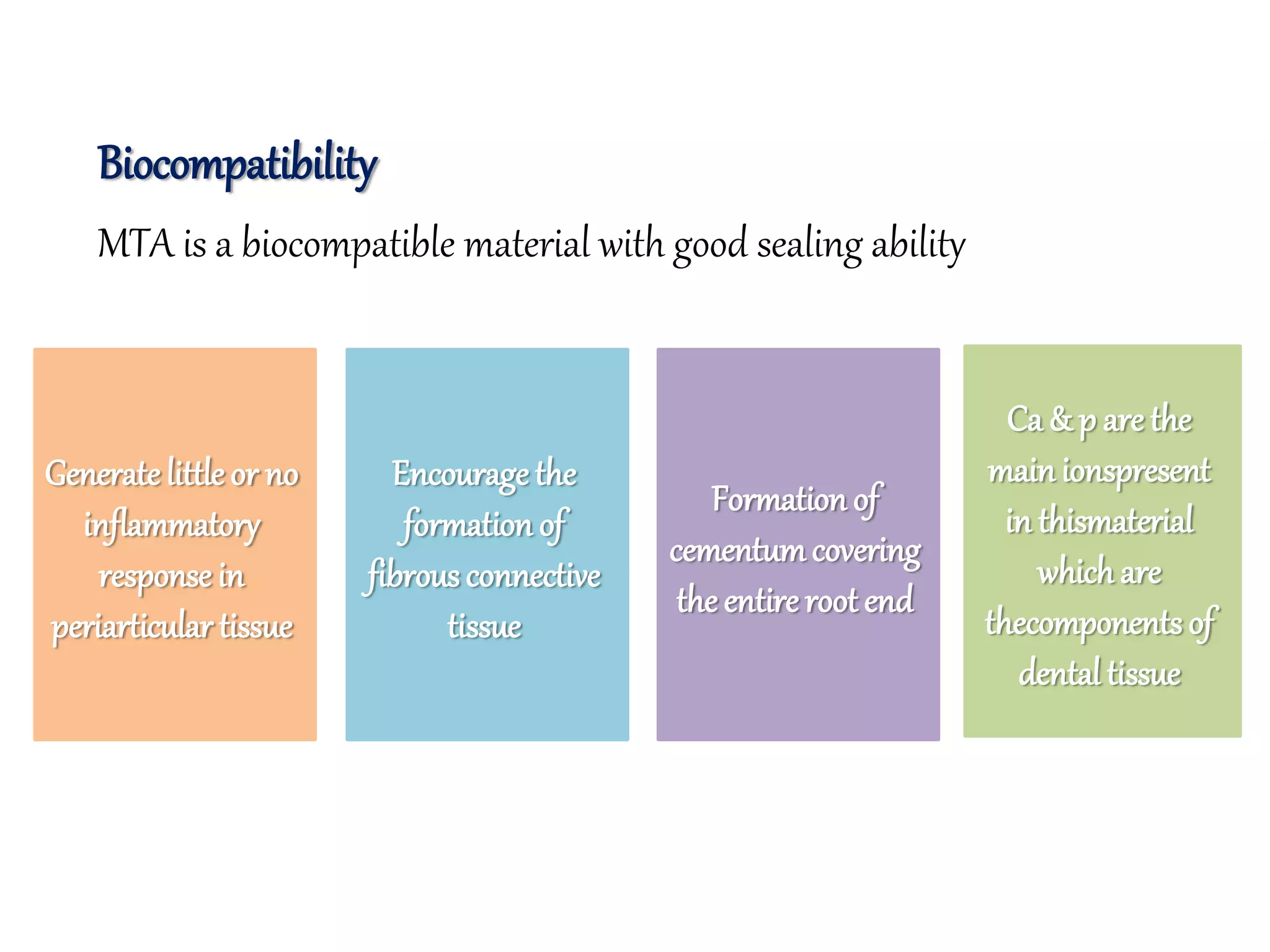 Biocompatibility

MTA is a biocompatible material with good sealing ability

Generate little or no inflammatory response in periarticular tissue

Encourage the formation of fibrous connective tissue

Formation of cementum covering the entire root end

Ca & p are the main ionspresent in thismaterial which are thecomponents of dental tissue